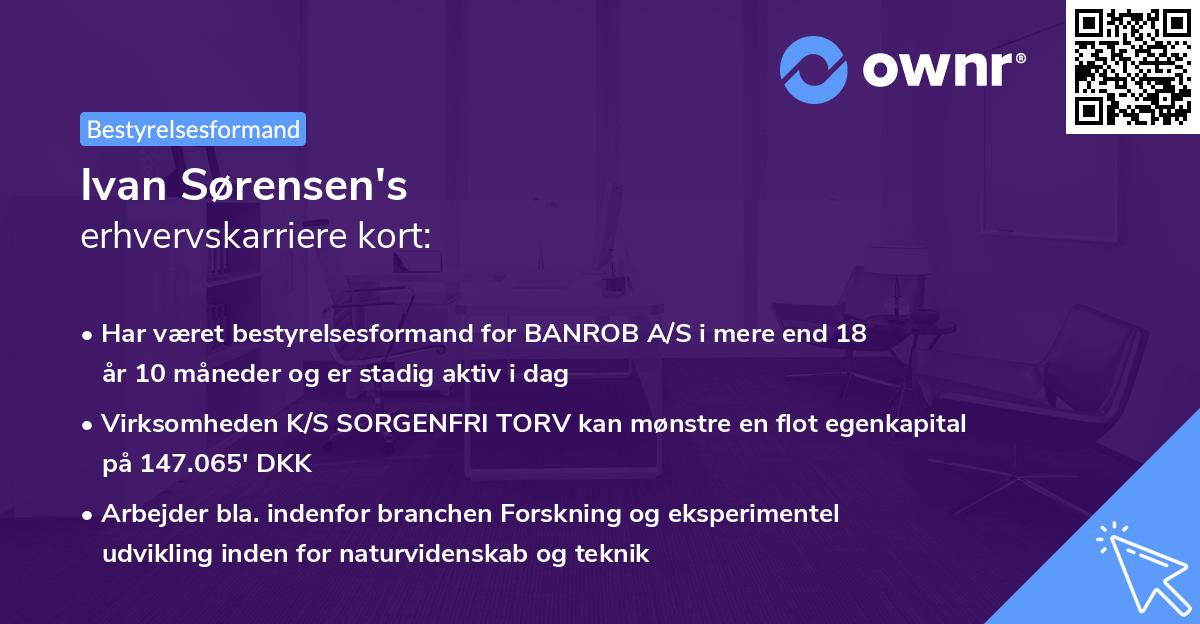 ownr®

Bestyrelsesformand

Ivan Sørensen's
erhvervskarriere kort:

• Har været bestyrelsesformand for BANROB A/S i mere end 18 år 10 måneder og er stadig aktiv i dag

• Virksomheden K/S SORGENFRI TORV kan mønstre en flot egenkapital på 147.065' DKK

• Arbejder bla. indenfor branchen Forskning og eksperimentel udvikling inden for naturvidenskab og teknik